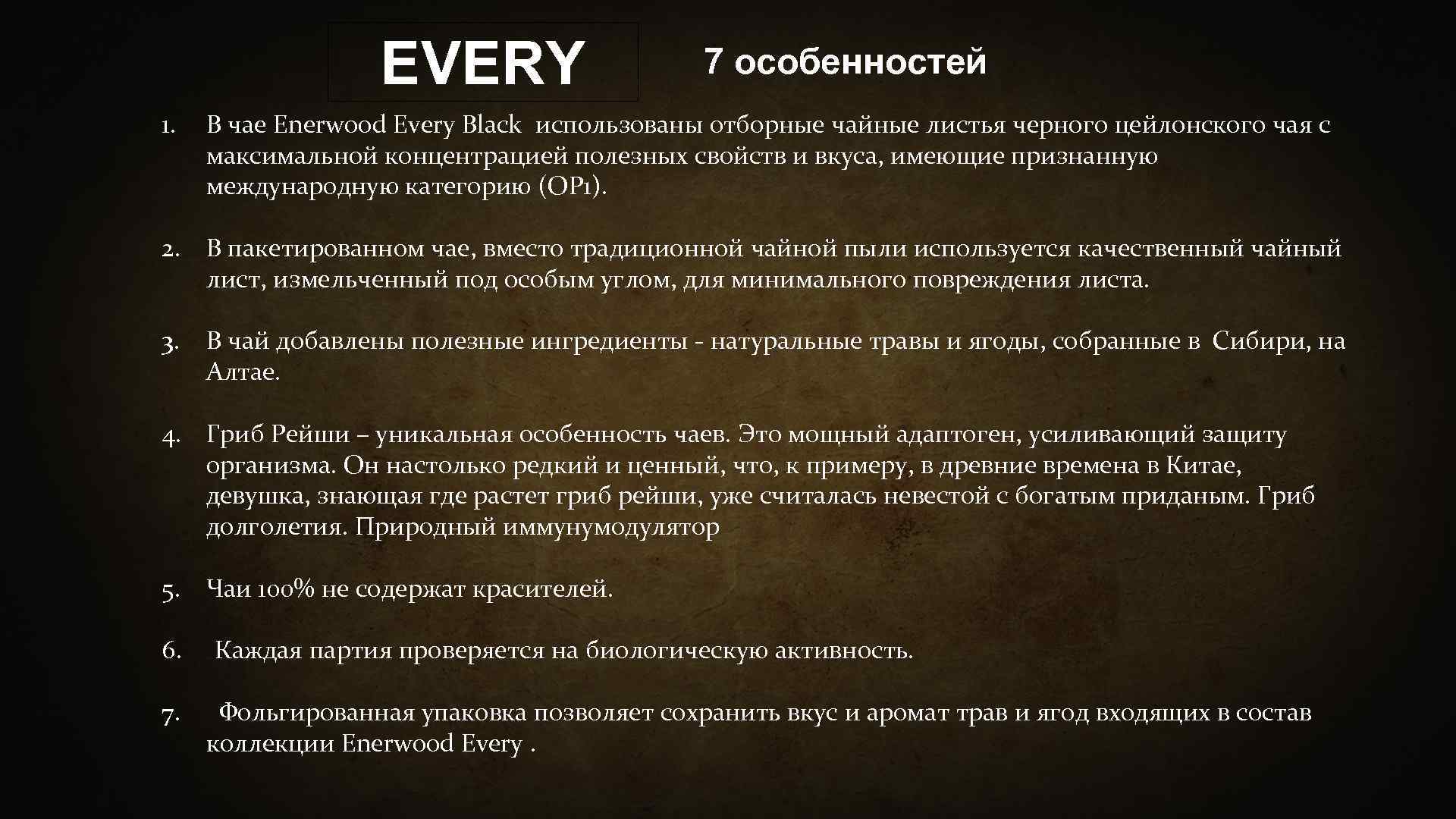 EVERY

7 особенностей

1. В чае Enerwood Every Black использованы отборные чайные листья черного цейлонского чая с максимальной концентрацией полезных свойств и вкуса, имеющие признанную международную категорию (OP1).

2. В пакетированном чае, вместо традиционной чайной пыли используется качественный чайный лист, измельченный под особым углом, для минимального повреждения листа.

3. В чай добавлены полезные ингредиенты - натуральные травы и ягоды, собранные в Сибири, на Алтае.

4. Гриб Рейши – уникальная особенность чаев. Это мощный адаптоген, усиливающий защиту организма. Он настолько редкий и ценный, что, к примеру, в древние времена в Китае, девушка, знающая где растет гриб рейши, уже считалась невестой с богатым приданым. Гриб долголетия. Природный иммунумодулятор

5. Чаи 100% не содержат красителей.

6. Каждая партия проверяется на биологическую активность.

7. Фольгированная упаковка позволяет сохранить вкус и аромат трав и ягод входящих в состав коллекции Enerwood Every .